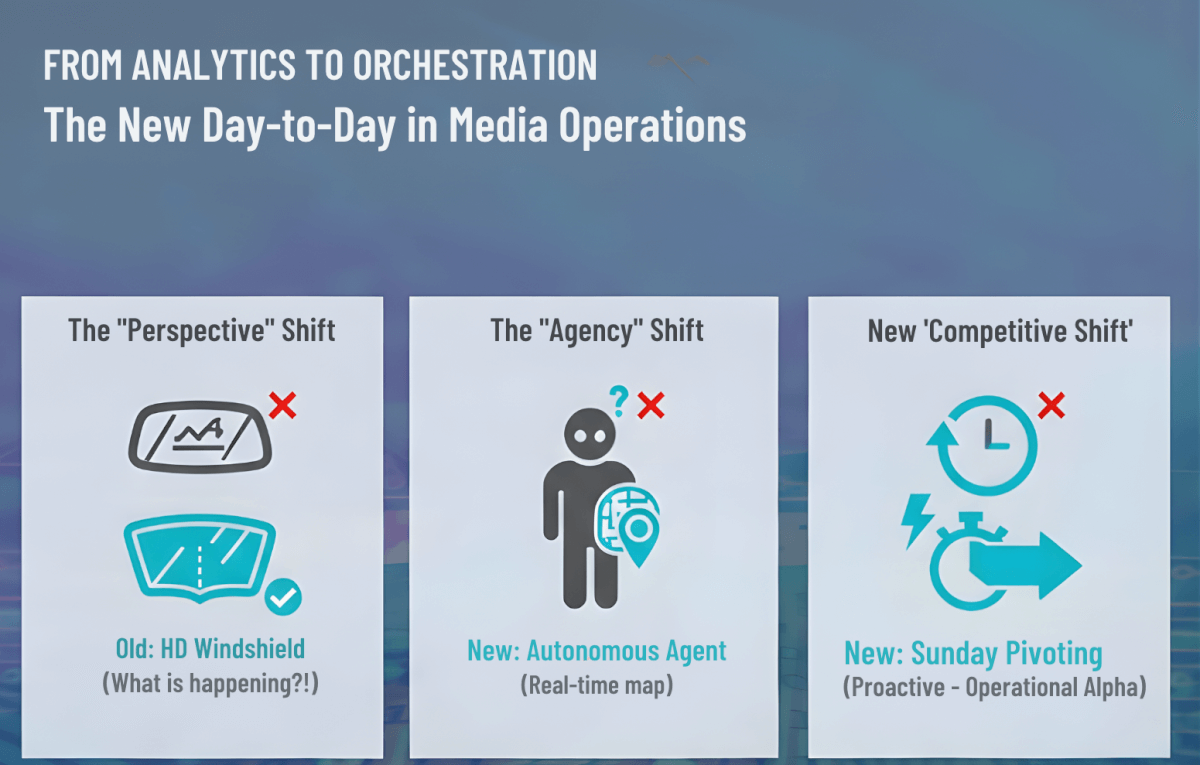 FROM ANALYTICS TO ORCHESTRATION
The New Day-to-Day in Media Operations

The "Perspective" Shift

Old: HD Windshield
(What is happening?!)

The "Agency" Shift

?

New: Autonomous Agent
(Real-time map)

New 'Competitive Shift'

New: Sunday Pivoting
(Proactive - Operational Alpha)